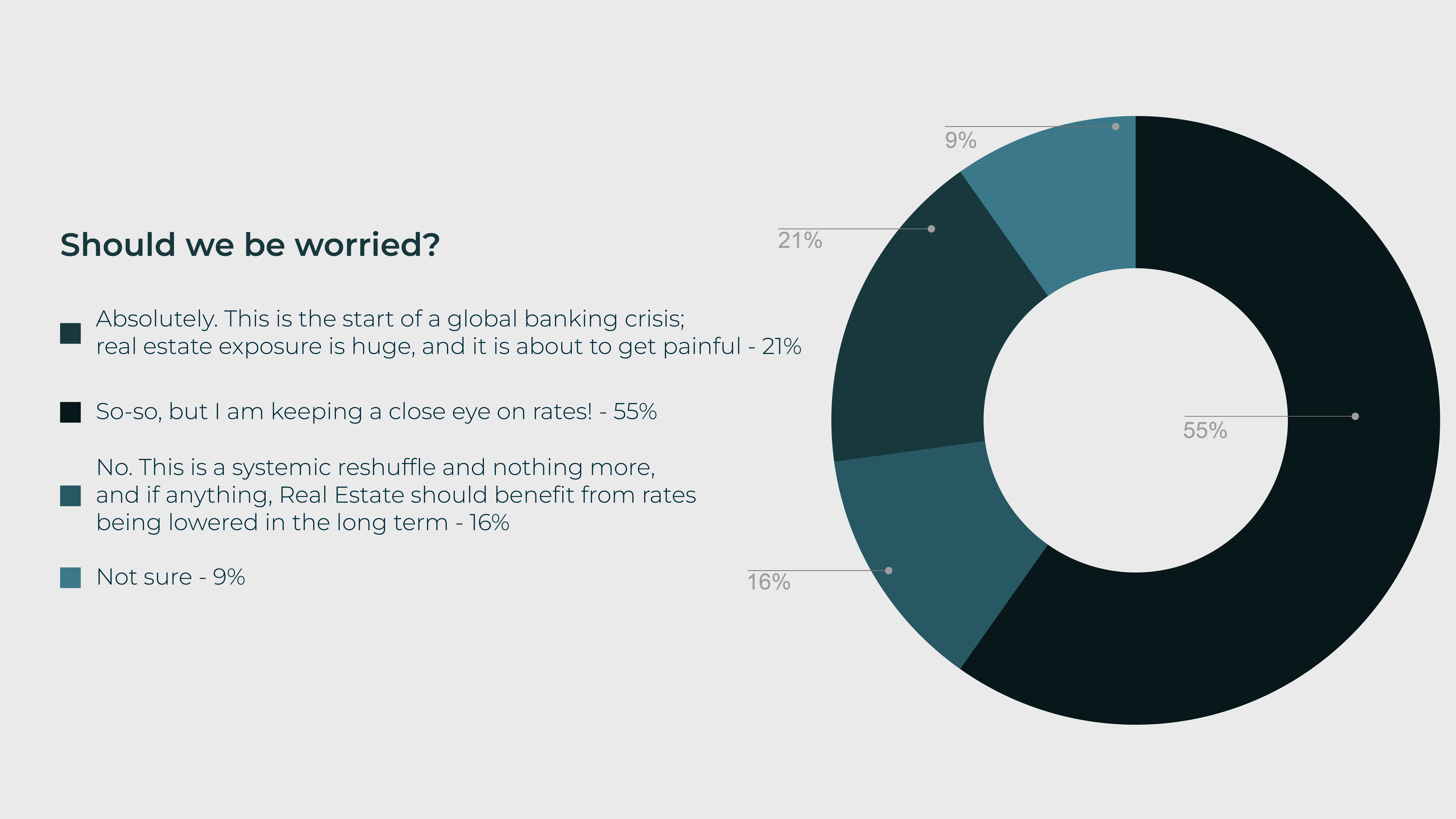 Should we be worried?

Absolutely. This is the start of a global banking crisis; real estate exposure is huge, and it is about to get painful - 21%

So-so, but I am keeping a close eye on rates! - 55%

No. This is a systemic reshuffle and nothing more, and if anything, Real Estate should benefit from rates being lowered in the long term - 16%

Not sure - 9%

9%

21%

55%

16%